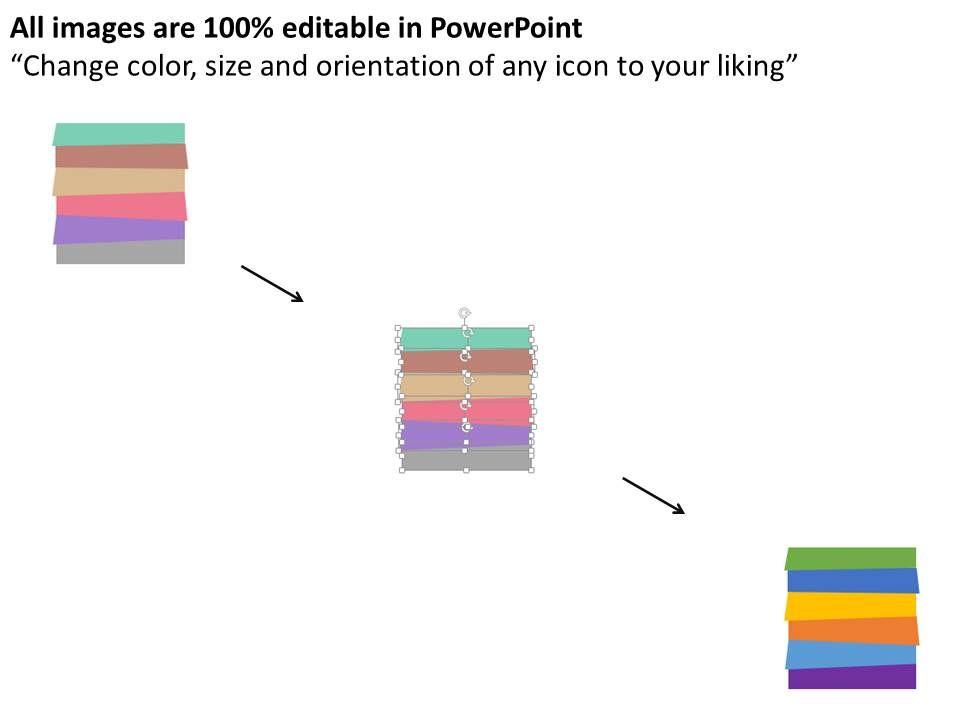 All images are 100% editable in PowerPoint
“Change color, size and orientation of any icon to your liking”